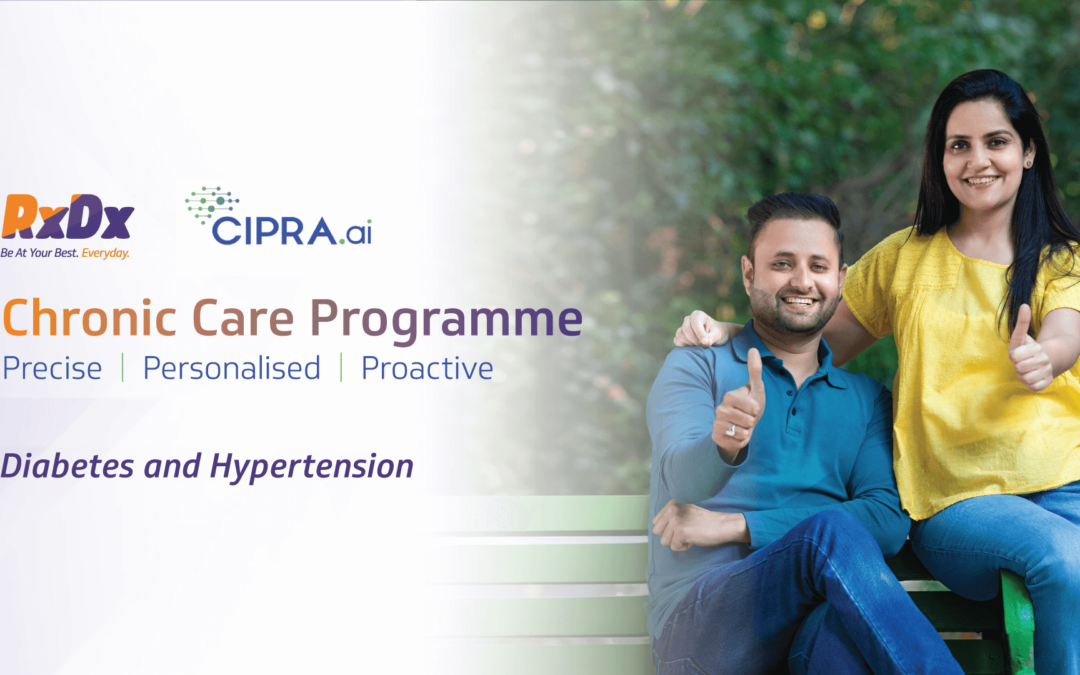 RxDx
Be At Your Best. Everyday.

CIPRA.ai

Chronic Care Programme
Precise | Personalised | Proactive

Diabetes and Hypertension